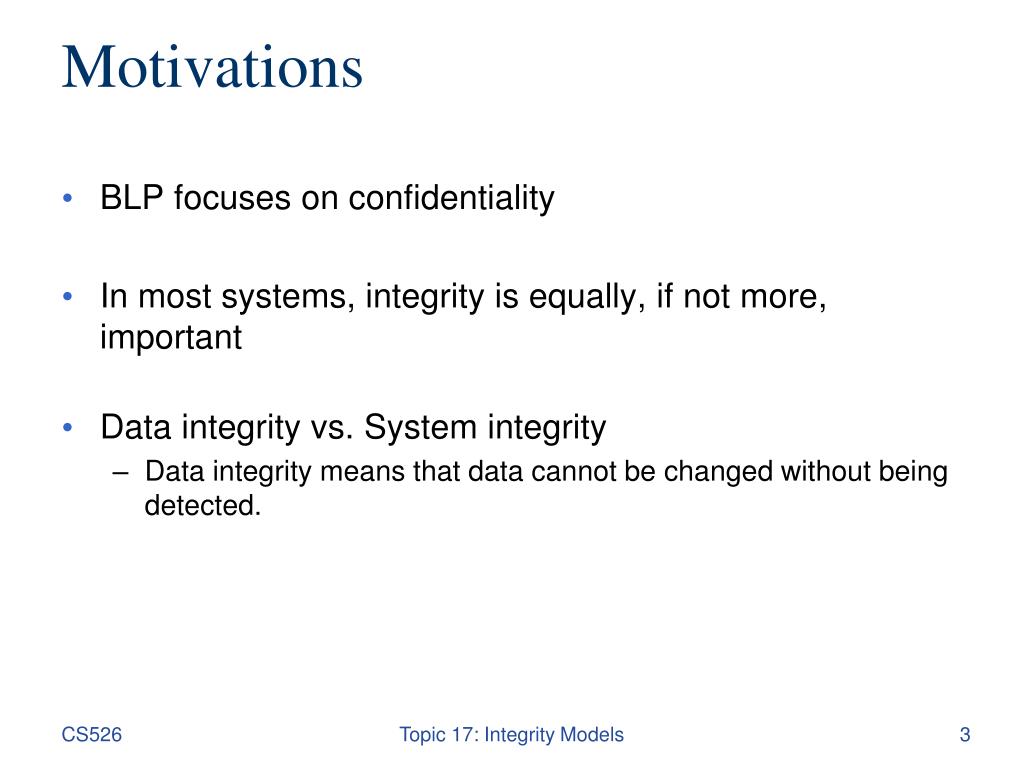 Motivations

• BLP focuses on confidentiality

• In most systems, integrity is equally, if not more, important

• Data integrity vs. System integrity
– Data integrity means that data cannot be changed without being detected.

CS526

Topic 17: Integrity Models

3